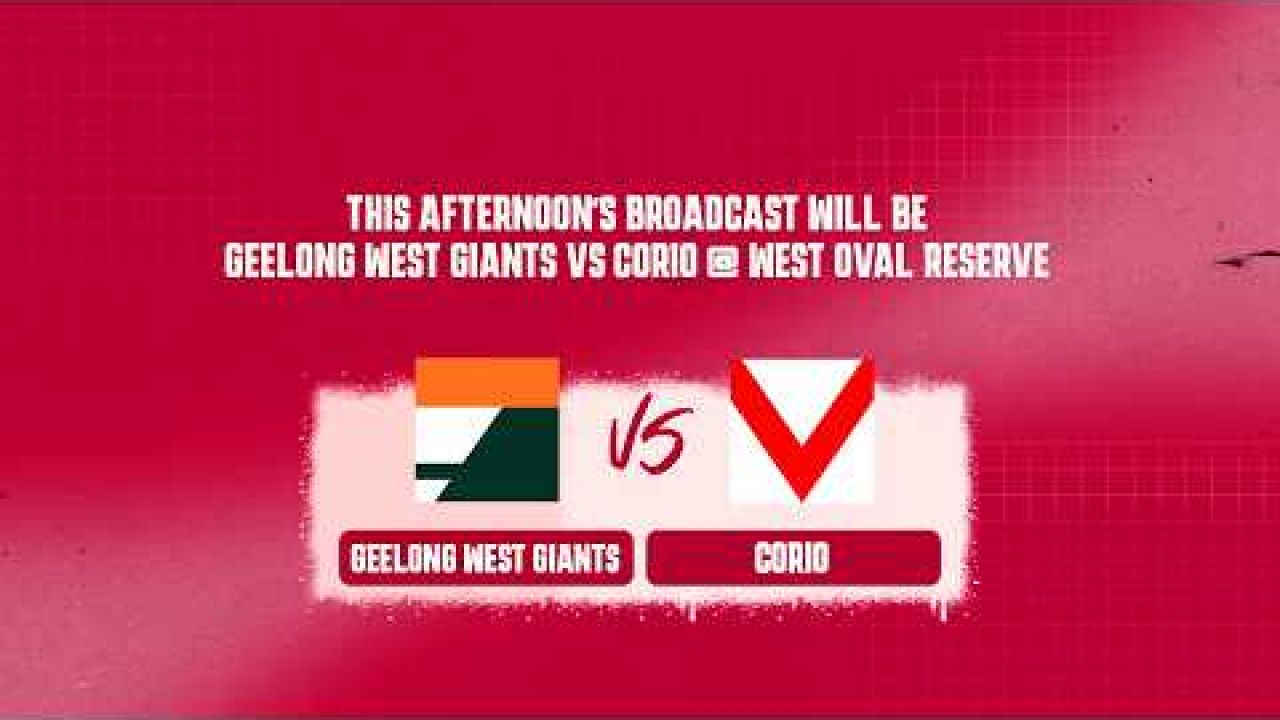 THIS AFTERNOON'S BROADCAST WILL BE
GEELONG WEST GIANTS VS CORIO @ WEST OVAL RESERVE

VS

GEELONG WEST GIANTS

CORIO